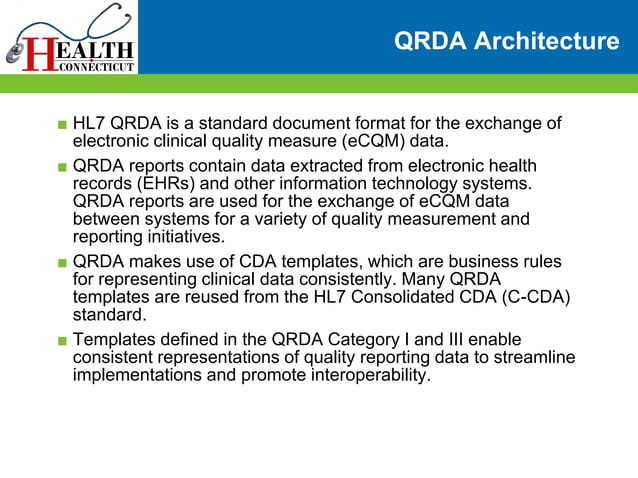 eHEALTH CONNECTICUT

QRDA Architecture

■ HL7 QRDA is a standard document format for the exchange of electronic clinical quality measure (eCQM) data.

■ QRDA reports contain data extracted from electronic health records (EHRs) and other information technology systems. QRDA reports are used for the exchange of eCQM data between systems for a variety of quality measurement and reporting initiatives.

■ QRDA makes use of CDA templates, which are business rules for representing clinical data consistently. Many QRDA templates are reused from the HL7 Consolidated CDA (C-CDA) standard.

■ Templates defined in the QRDA Category I and III enable consistent representations of quality reporting data to streamline implementations and promote interoperability.